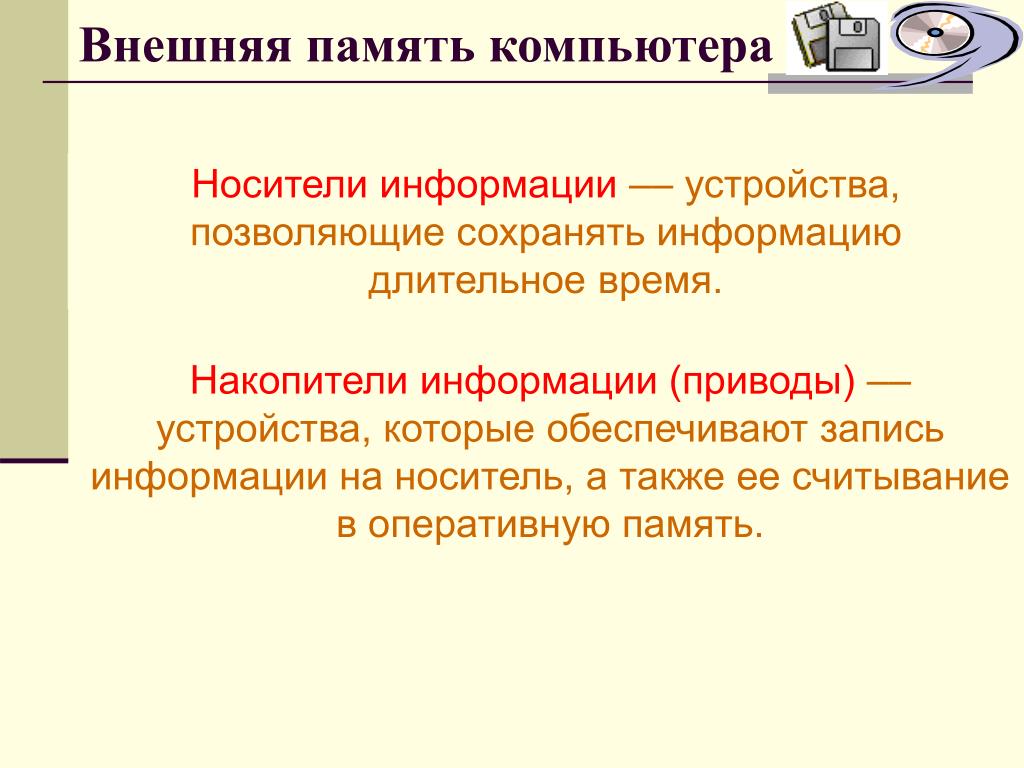 Внешняя память компьютера

Носители информации — устройства, позволяющие сохранять информацию длительное время.

Накопители информации (приводы) — устройства, которые обеспечивают запись информации на носитель, а также ее считывание в оперативную память.